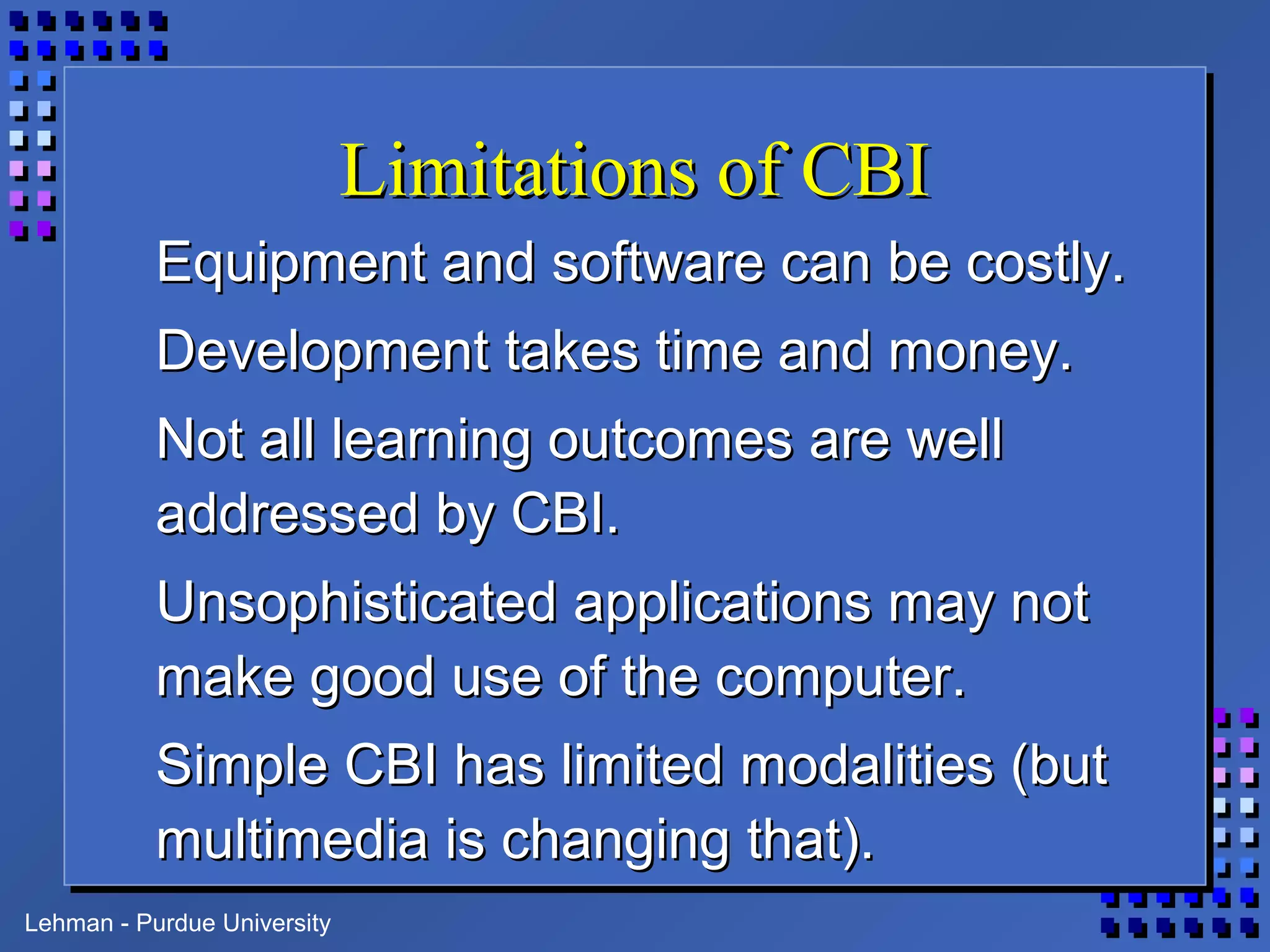 Limitations of CBI

Equipment and software can be costly.

Development takes time and money.

Not all learning outcomes are well addressed by CBI.

Unsophisticated applications may not make good use of the computer.

Simple CBI has limited modalities (but multimedia is changing that).

Lehman - Purdue University